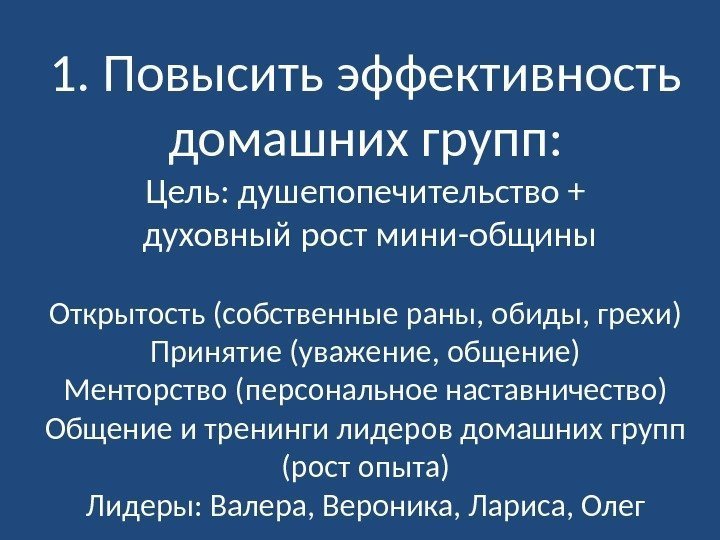 1. Повысить эффективность домашних групп:

Цель: душепопечительство + духовный рост мини-общины

Открытость (собственные раны, обиды, грехи)
Принятие (уважение, общение)
Менторство (персональное наставничество)
Общение и тренинги лидеров домашних групп (рост опыта)
Лидеры: Валера, Вероника, Лариса, Олег